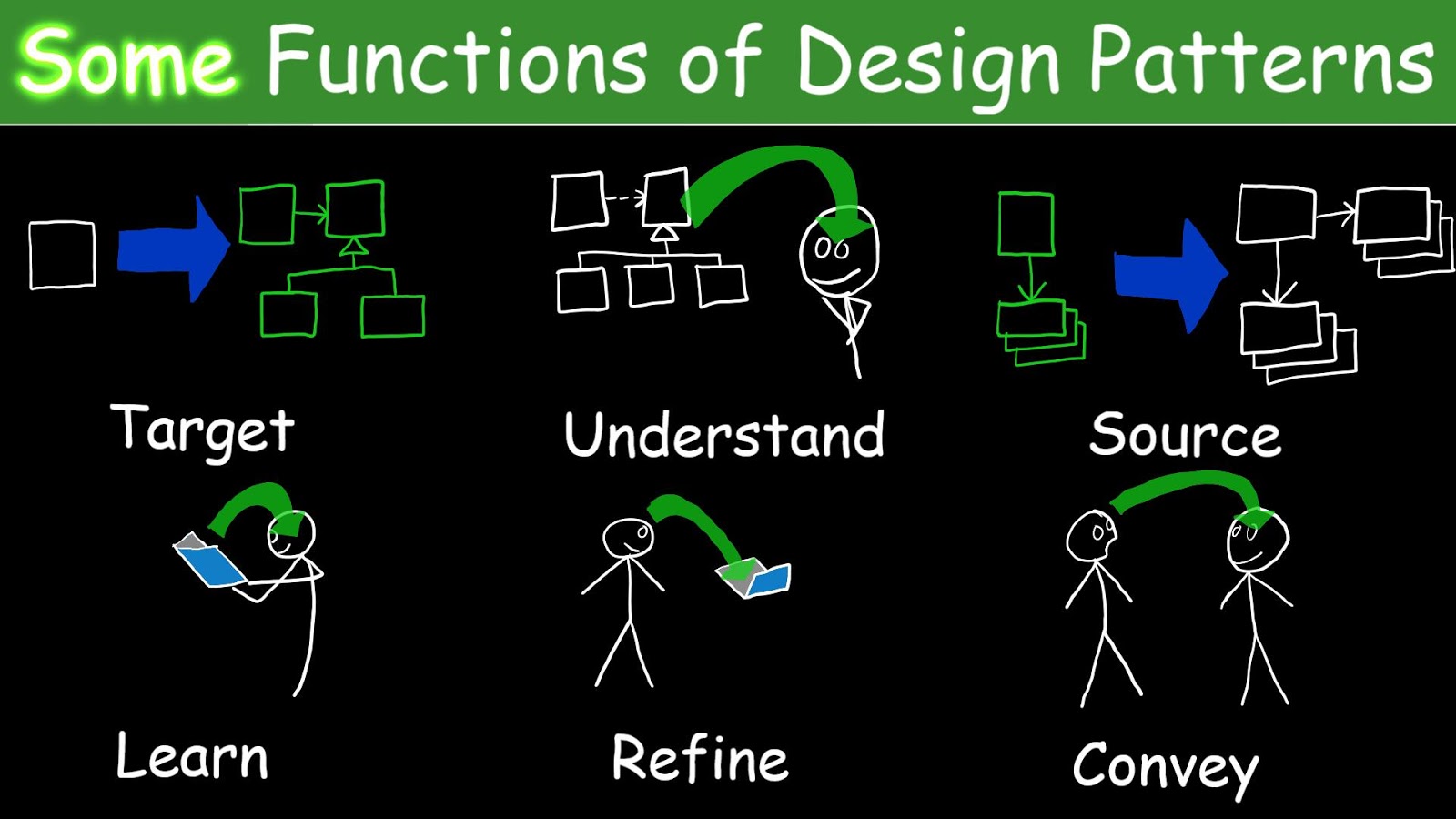 Some Functions of Design Patterns

Target

Understand

Source

Learn

Refine

Convey